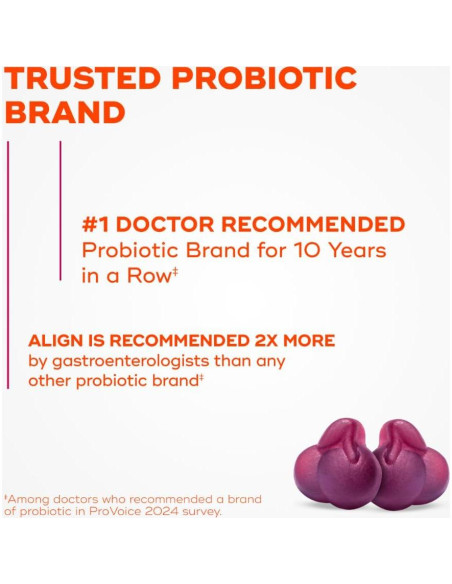 TRUSTED PROBIOTIC BRAND

#1 DOCTOR RECOMMENDED Probiotic Brand for 10 Years in a Row‡

ALIGN IS RECOMMENDED 2X MORE by gastroenterologists than any other probiotic brand‡

‡Among doctors who recommended a brand of probiotic in ProVoice 2024 survey.